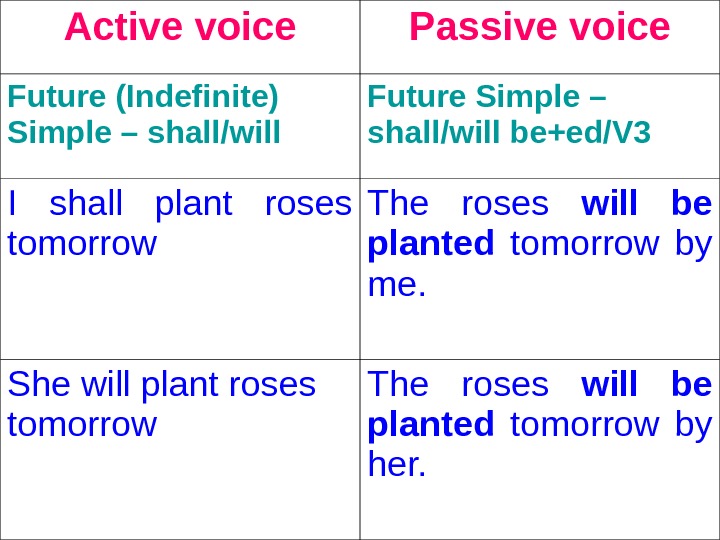 | Active voice | Passive voice |
|---|---|
| Future (Indefinite) Simple – shall/will | Future Simple – shall/will be+ed/V3 |
| I shall plant roses tomorrow | The roses will be planted tomorrow by me. |
| She will plant roses tomorrow | The roses will be planted tomorrow by her. |